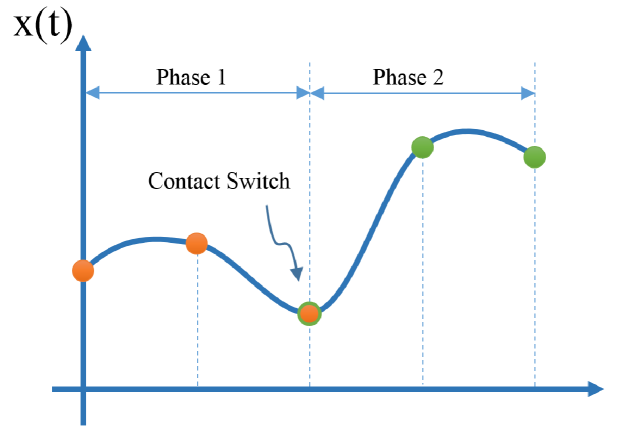 x(t)

Phase 1

Phase 2

Contact Switch